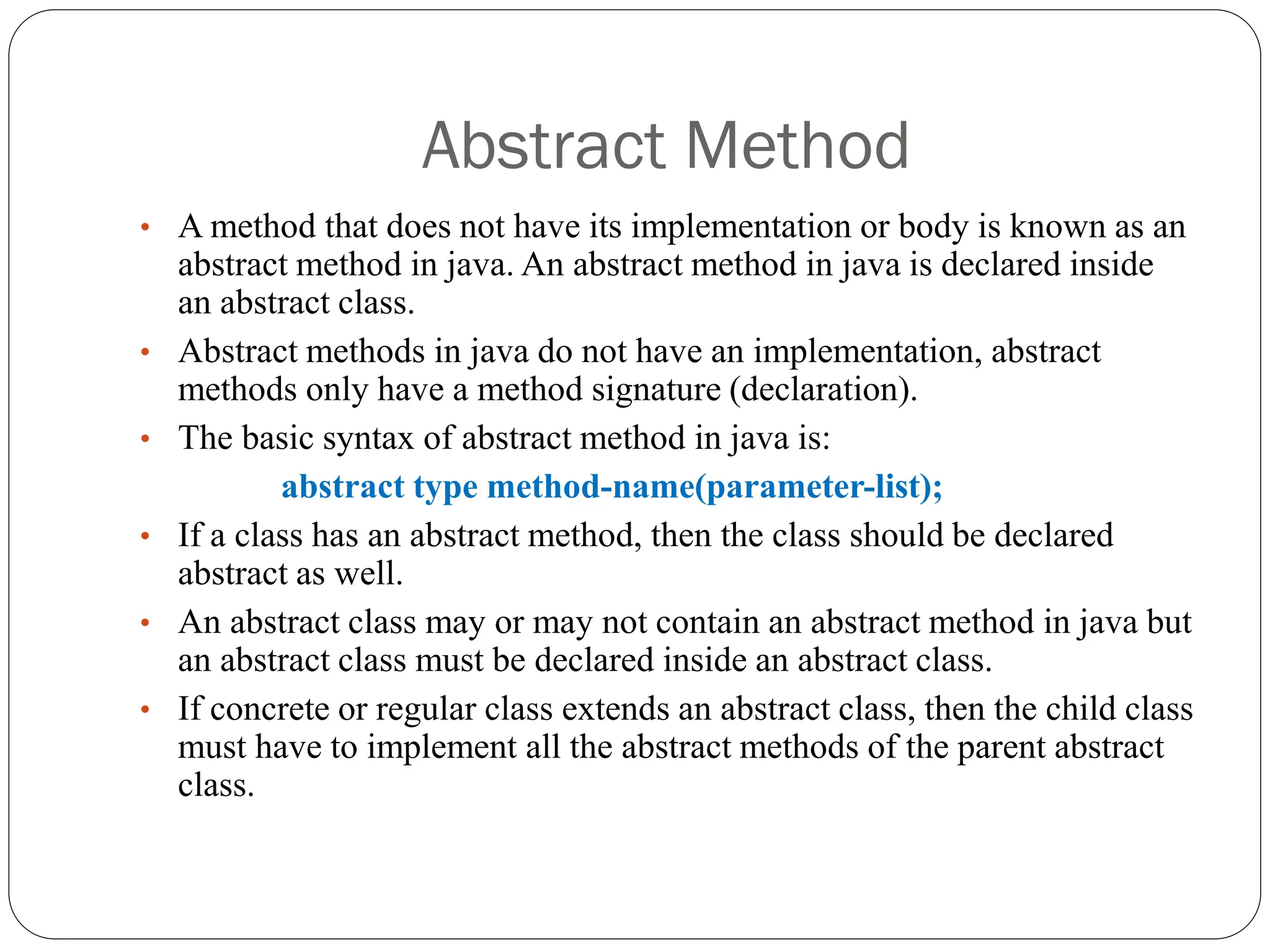 Abstract Method

• A method that does not have its implementation or body is known as an abstract method in java. An abstract method in java is declared inside an abstract class.
• Abstract methods in java do not have an implementation, abstract methods only have a method signature (declaration).
• The basic syntax of abstract method in java is:

abstract type method-name(parameter-list);

• If a class has an abstract method, then the class should be declared abstract as well.
• An abstract class may or may not contain an abstract method in java but an abstract class must be declared inside an abstract class.
• If concrete or regular class extends an abstract class, then the child class must have to implement all the abstract methods of the parent abstract class.